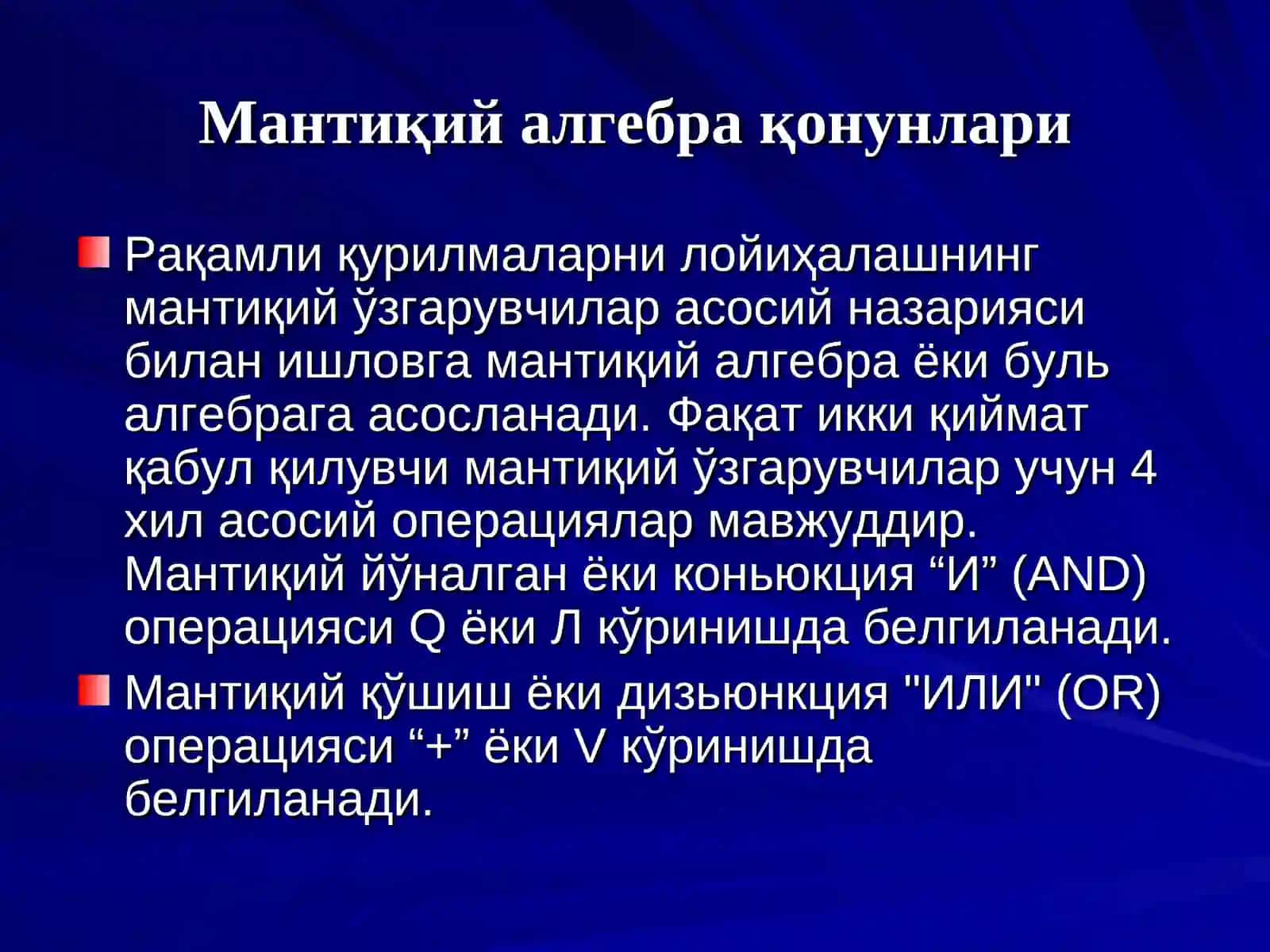 Мантиқий алгебра қонунлари

Рақамли қурилмаларни лойиҳалашнинг мантиқий ўзгарувчилар асосий назарияси билан ишловга мантиқий алгебра ёки буль алгебрага асосланади. Фақат икки қиймат қабул қилувчи мантиқий ўзгарувчилар учун 4 хил асосий операциялар мавжуддир. Мантиқий йўналган ёки коньюкция “И” (AND) операцияси Q ёки Л кўринишда белгиланади.

Мантиқий қўшиш ёки дизьюнкция "ИЛИ" (OR) операцияси “+” ёки V кўринишда белгиланади.